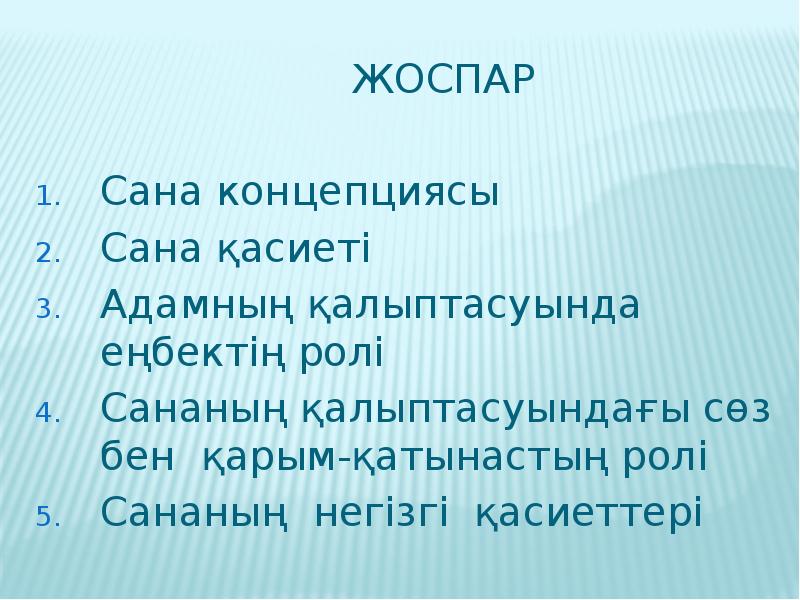 ЖОСПАР

1. Сана концепциясы
2. Сана қасиеті
3. Адамның қалыптасуында еңбектің ролі
4. Сананың қалыптасуындағы сөз бен қарым-қатынастың ролі
5. Сананың негізгі қасиеттері